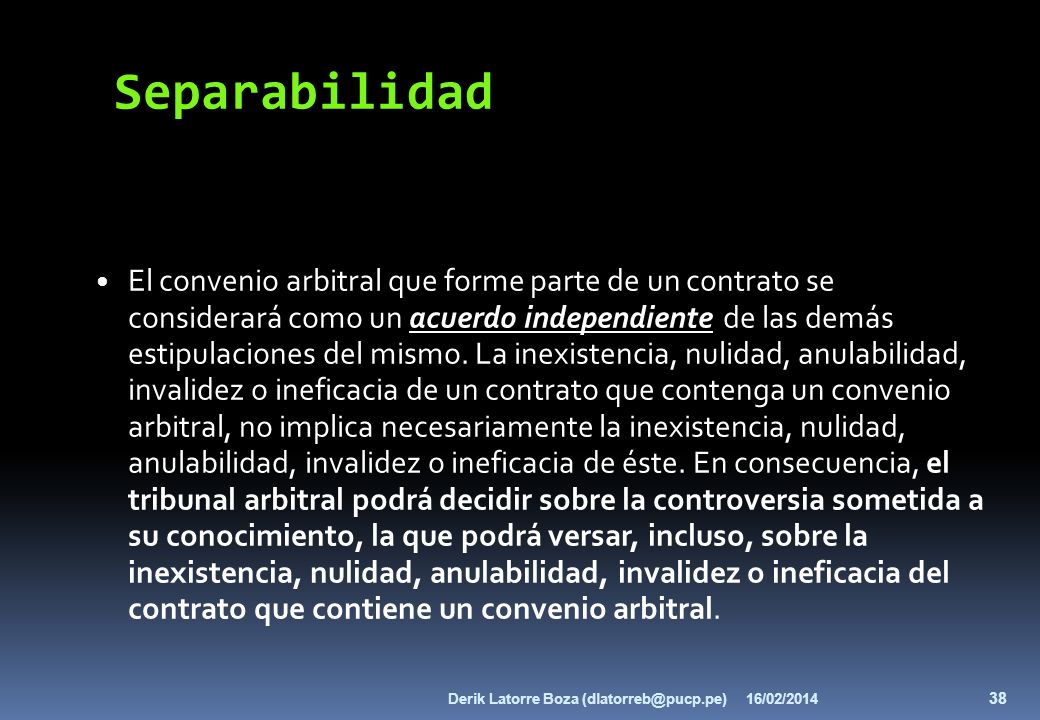 Separabilidad

• El convenio arbitral que forme parte de un contrato se considerará como un acuerdo independiente de las demás estipulaciones del mismo. La inexistencia, nulidad, anulabilidad, invalidez o ineficacia de un contrato que contenga un convenio arbitral, no implica necesariamente la inexistencia, nulidad, anulabilidad, invalidez o ineficacia de éste. En consecuencia, el tribunal arbitral podrá decidir sobre la controversia sometida a su conocimiento, la que podrá versar, incluso, sobre la inexistencia, nulidad, anulabilidad, invalidez o ineficacia del contrato que contiene un convenio arbitral.

Derik Latorre Boza (dlatorreb@pucp.pe) 16/02/2014 38